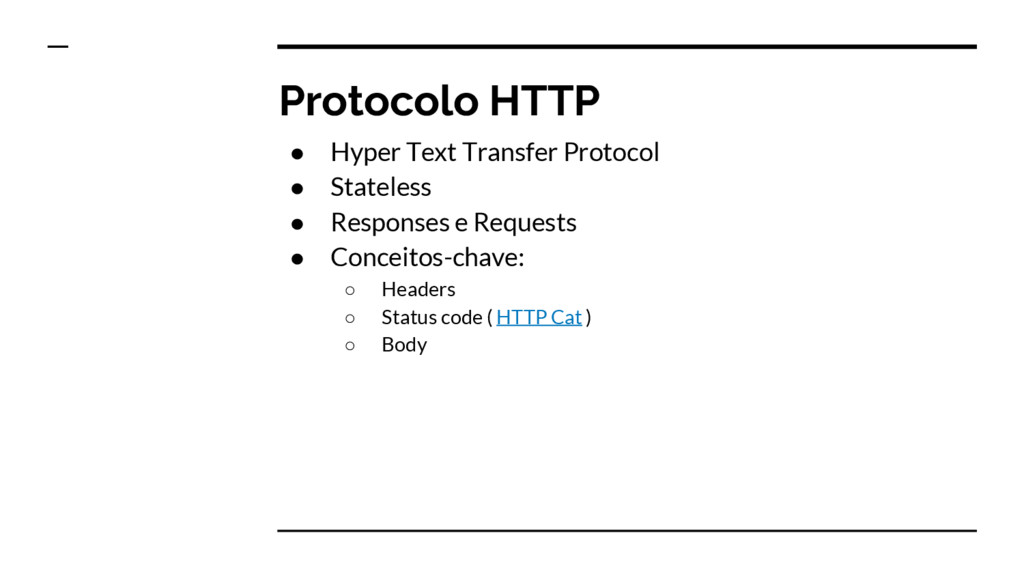 Protocolo HTTP

● Hyper Text Transfer Protocol
● Stateless
● Responses e Requests
● Conceitos-chave:
  ○ Headers
  ○ Status code ( HTTP Cat )
  ○ Body